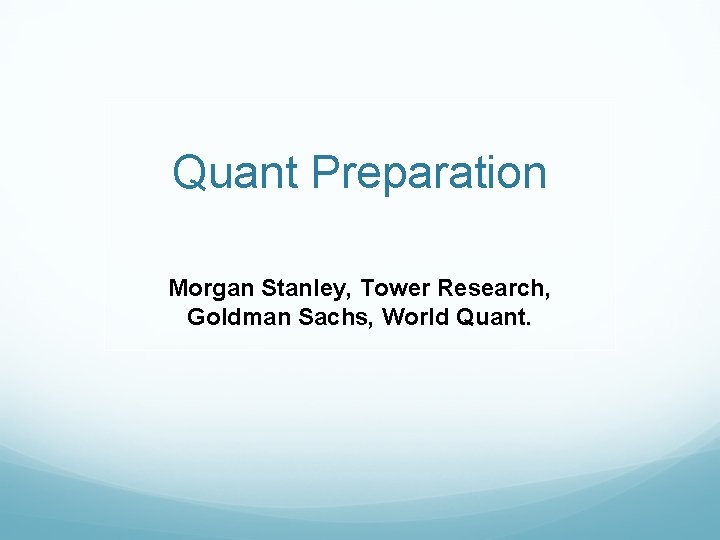 Quant Preparation

Morgan Stanley, Tower Research, Goldman Sachs, World Quant.